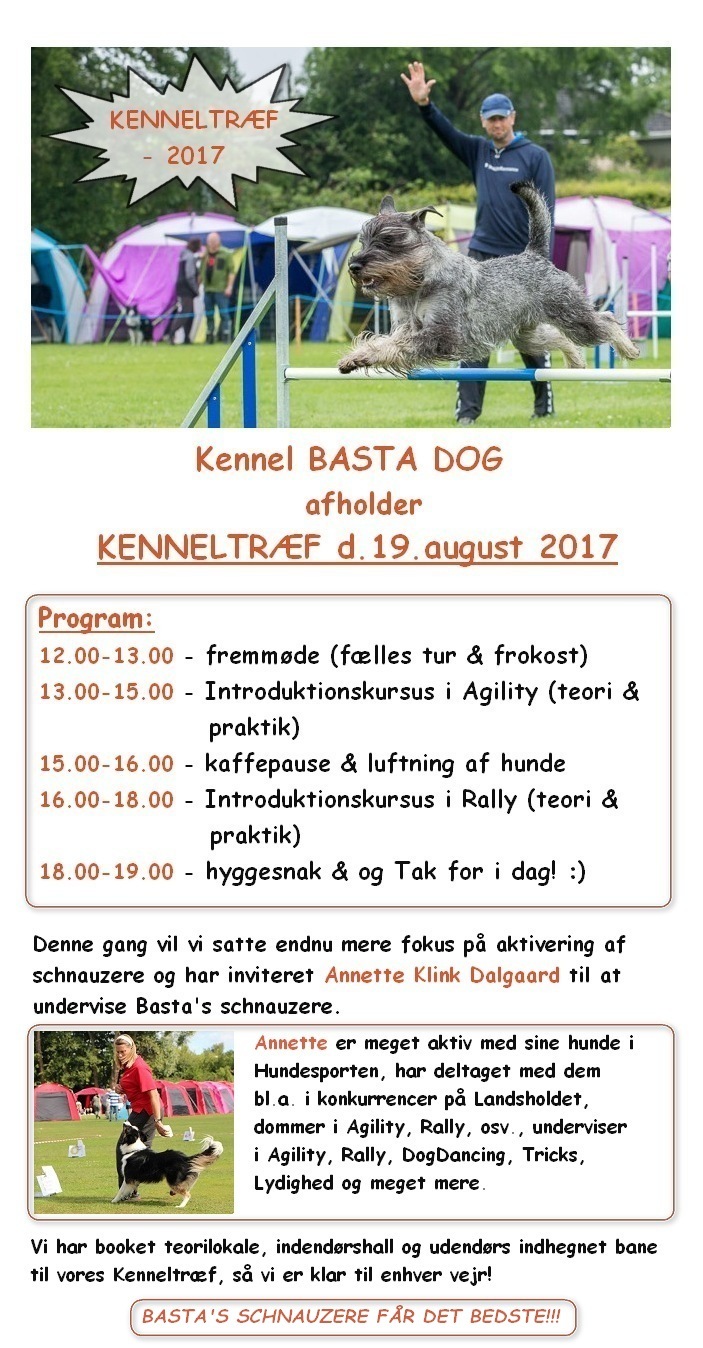 KENNELTRÆF
- 2017

Kennel BASTA DOG
afholder
KENNELTRÆF d.19.august 2017

Program:
12.00-13.00 - fremmøde (fælles tur & frokost)
13.00-15.00 - Introduktionskursus i Agility (teori & praktik)
15.00-16.00 - kaffepause & luftning af hunde
16.00-18.00 - Introduktionskursus i Rally (teori & praktik)
18.00-19.00 - hyggesnak & og Tak for i dag! :)

Denne gang vil vi satte endnu mere fokus på aktivering af schnauzere og har inviteret Annette Klink Dalgaard til at undervise Basta's schnauzere.

Annette er meget aktiv med sine hunde i Hundesporten, har deltaget med dem bl.a. i konkurrencer på Landsholdet, dommer i Agility, Rally, osv., underviser i Agility, Rally, DogDancing, Tricks, Lydighed og meget mere.

Vi har booket teorilokale, indendørshall og udendørs indhegnet bane til vores Kenneltræf, så vi er klar til enhver vejr!

BASTA'S SCHNAUZERE FÅR DET BEDSTE!!!